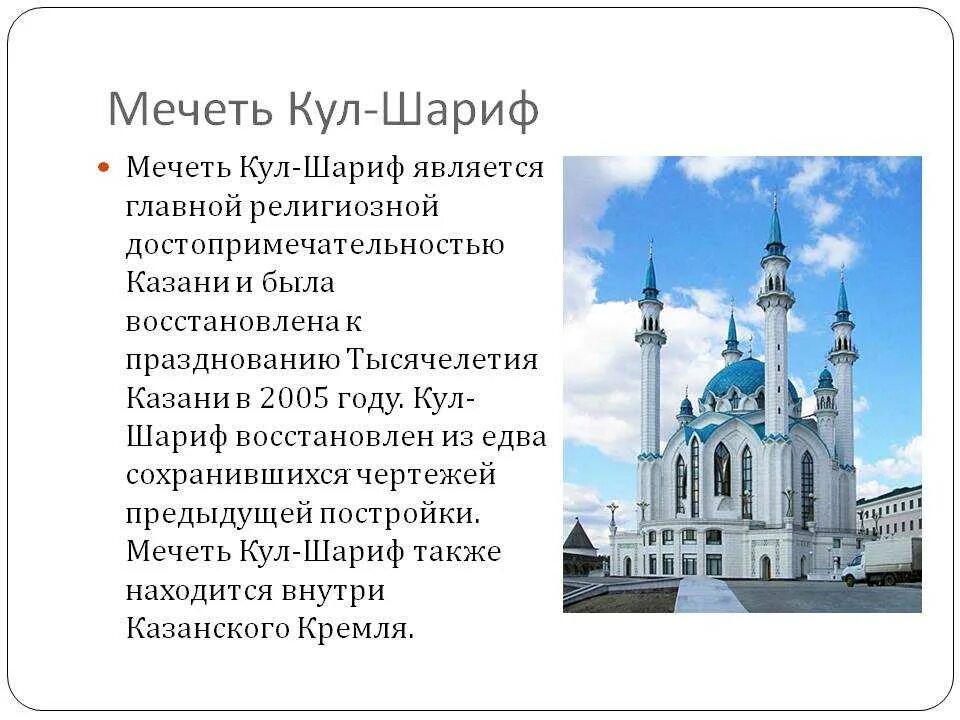 Мечеть Кул-Шариф

Мечеть Кул-Шариф является главной религиозной достопримечательностью Казани и была восстановлена к празднованию Тысячелетия Казани в 2005 году. Кул-Шариф восстановлен из едва сохранившихся чертежей предыдущей постройки. Мечеть Кул-Шариф также находится внутри Казанского Кремля.